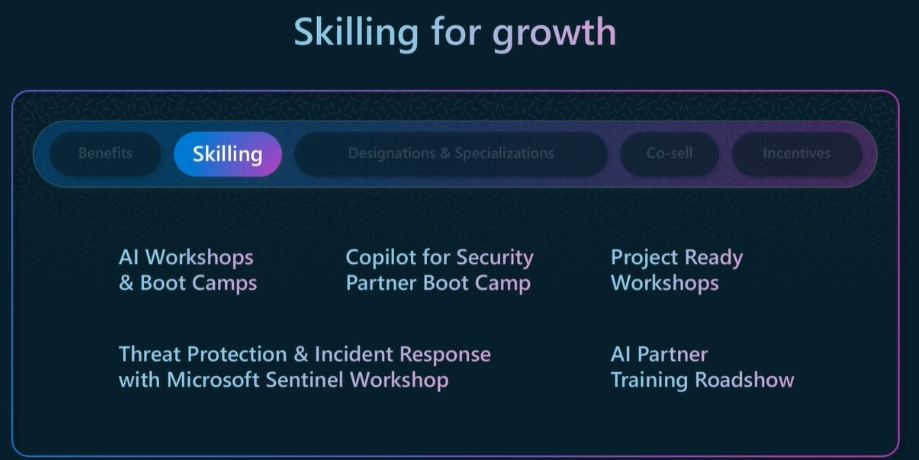 Skilling for growth

Benefits

Skilling

Designations & Specializations

Co-sell

Incentives

AI Workshops & Boot Camps

Copilot for Security Partner Boot Camp

Project Ready Workshops

Threat Protection & Incident Response with Microsoft Sentinel Workshop

AI Partner Training Roadshow